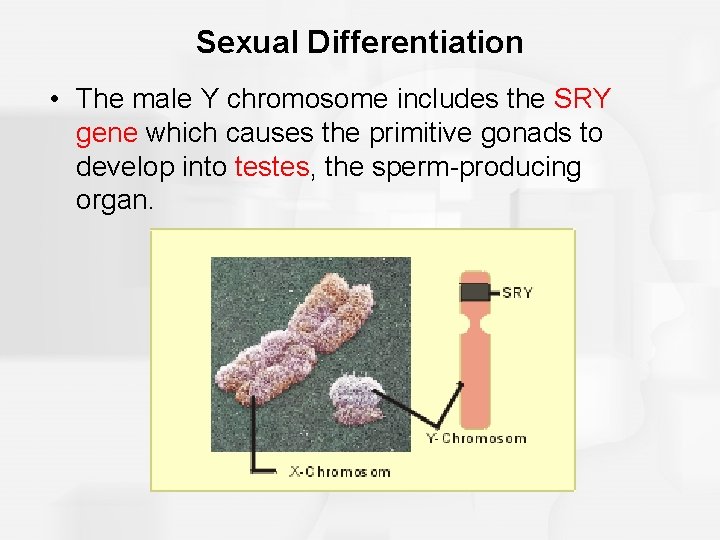 Sexual Differentiation

• The male Y chromosome includes the SRY gene which causes the primitive gonads to develop into testes, the sperm-producing organ.

SRY

Y-Chromosom

X-Chromosom